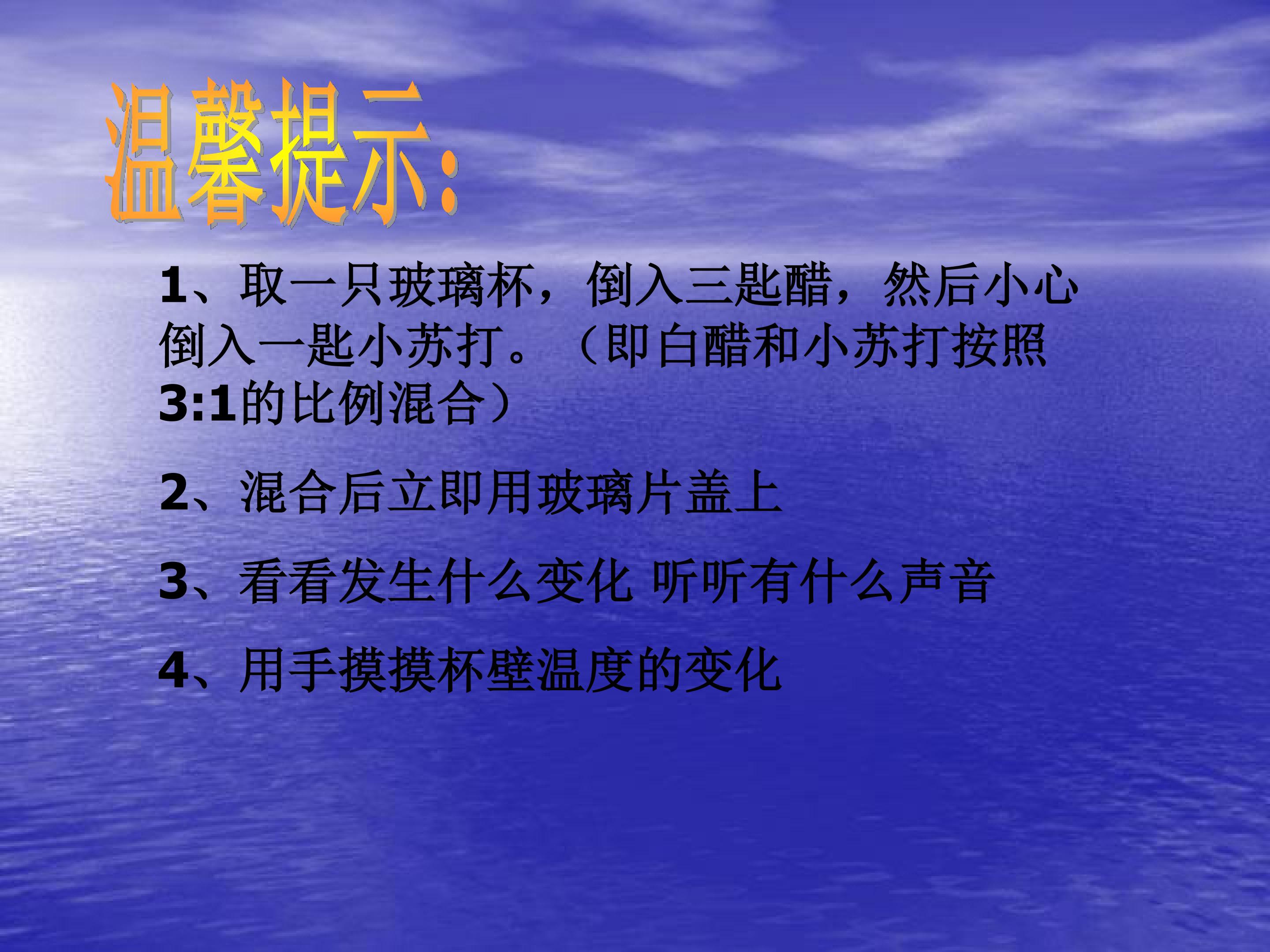 温馨提示:

1、取一只玻璃杯，倒入三匙醋，然后小心倒入一匙小苏打。（即白醋和小苏打按照3:1的比例混合）

2、混合后立即用玻璃片盖上

3、看看发生什么变化 听听有什么声音

4、用手摸摸杯壁温度的变化